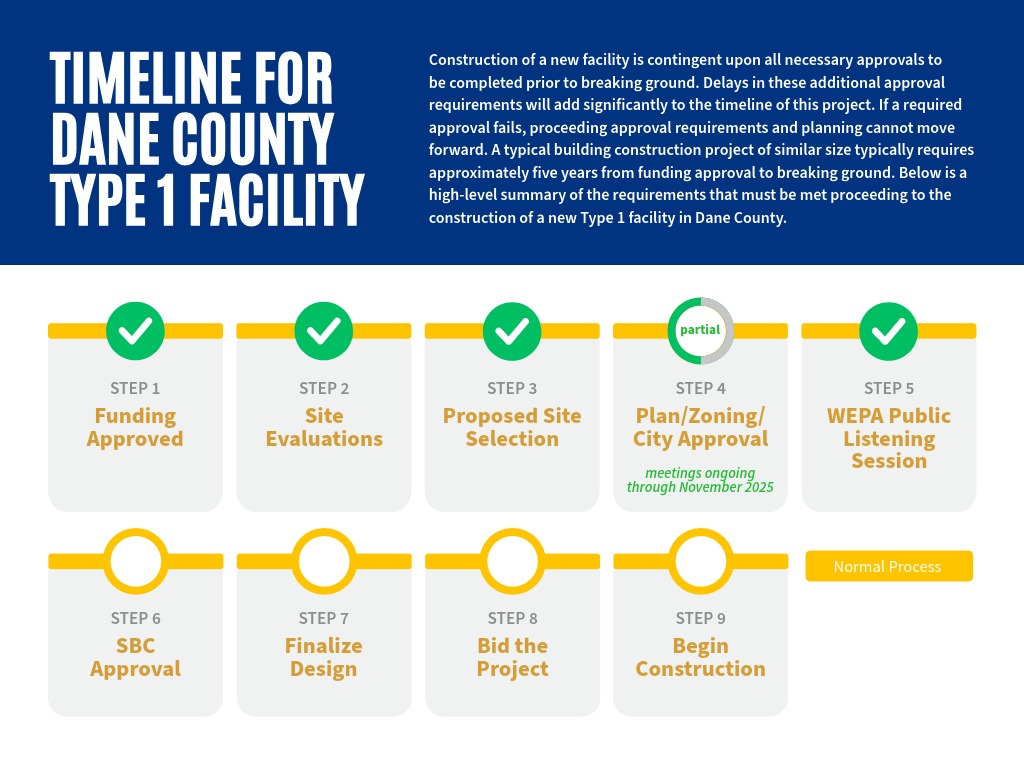 TIMELINE FOR DANE COUNTY TYPE 1 FACILITY

Construction of a new facility is contingent upon all necessary approvals to be completed prior to breaking ground. Delays in these additional approval requirements will add significantly to the timeline of this project. If a required approval fails, proceeding approval requirements and planning cannot move forward. A typical building construction project of similar size typically requires approximately five years from funding approval to breaking ground. Below is a high-level summary of the requirements that must be met proceeding to the construction of a new Type 1 facility in Dane County.

STEP 1
Funding Approved

STEP 2
Site Evaluations

STEP 3
Proposed Site Selection

partial
STEP 4
Plan/Zoning/ City Approval
meetings ongoing through November 2025

STEP 5
WEPA Public Listening Session

STEP 6
SBC Approval

STEP 7
Finalize Design

STEP 8
Bid the Project

STEP 9
Begin Construction

Normal Process